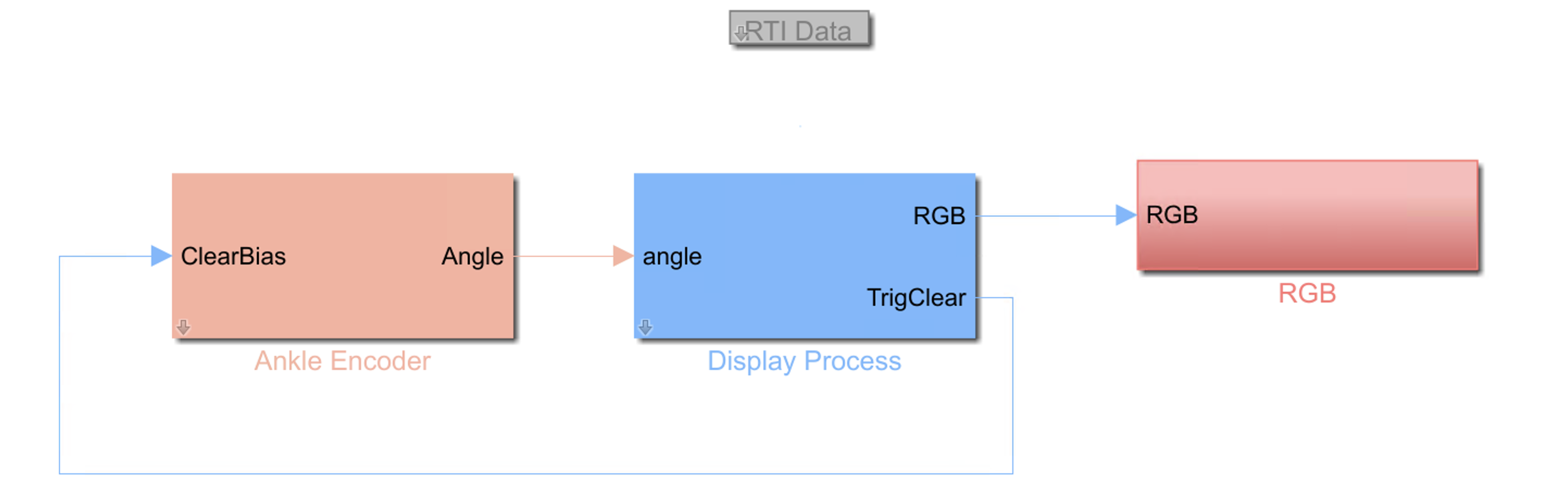 RTI Data

ClearBias

Angle

Ankle Encoder

angle

RGB

TrigClear

Display Process

RGB

RGB